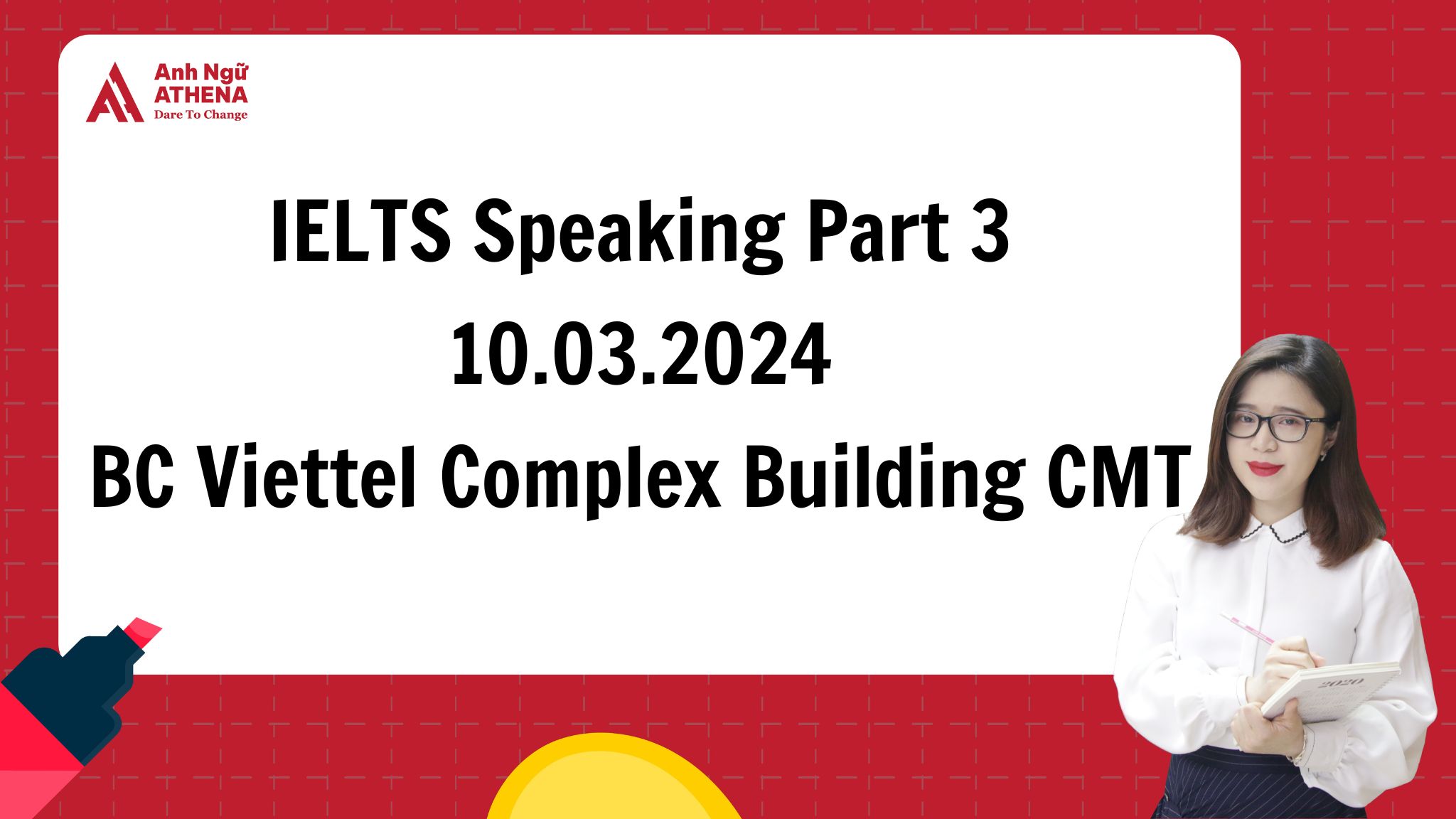 Anh Ngữ
ATHENA
Dare To Change

IELTS Speaking Part 3
10.03.2024
BC Viettel Complex Building CMT

2020